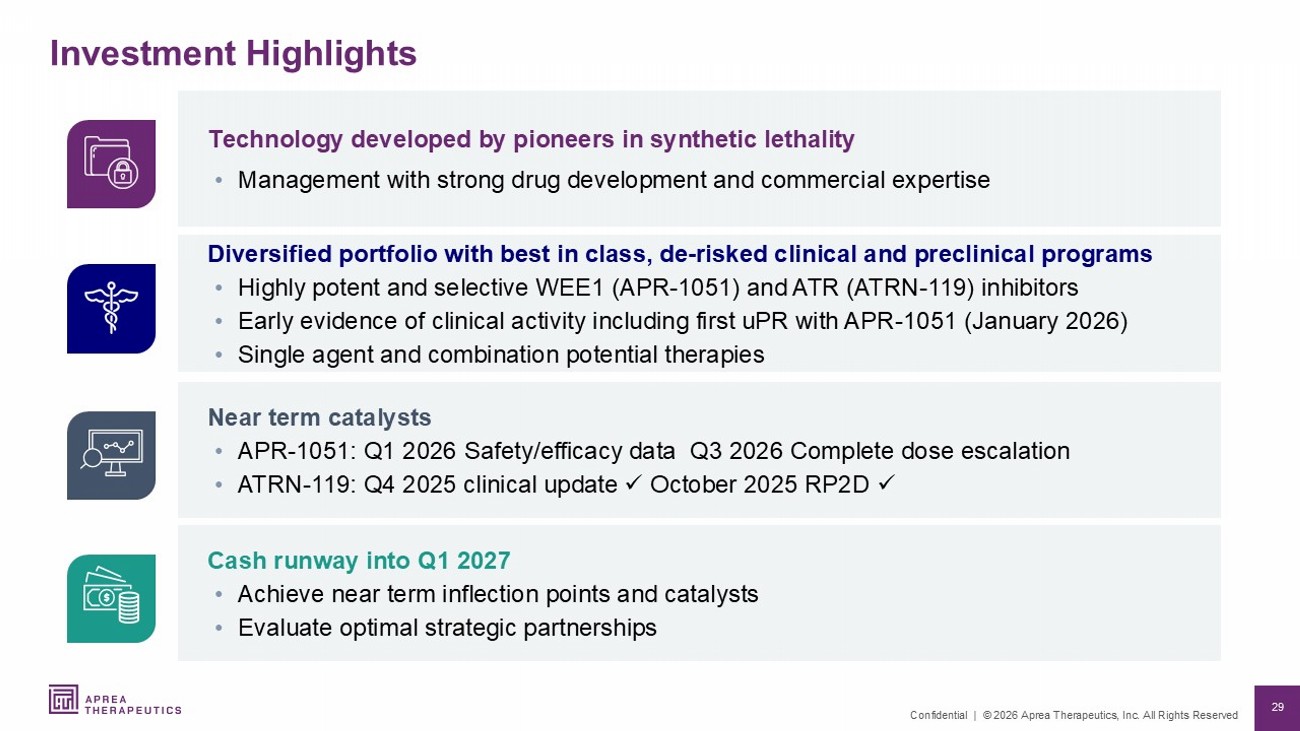 Investment Highlights

Technology developed by pioneers in synthetic lethality

• Management with strong drug development and commercial expertise

Diversified portfolio with best in class, de-risked clinical and preclinical programs

• Highly potent and selective WEE1 (APR-1051) and ATR (ATRN-119) inhibitors
• Early evidence of clinical activity including first uPR with APR-1051 (January 2026)
• Single agent and combination potential therapies

Near term catalysts

• APR-1051: Q1 2026 Safety/efficacy data Q3 2026 Complete dose escalation
• ATRN-119: Q4 2025 clinical update ✓ October 2025 RP2D ✓

Cash runway into Q1 2027

• Achieve near term inflection points and catalysts
• Evaluate optimal strategic partnerships

APREA THERAPEUTICS

Confidential | © 2026 Aprea Therapeutics, Inc. All Rights Reserved

29